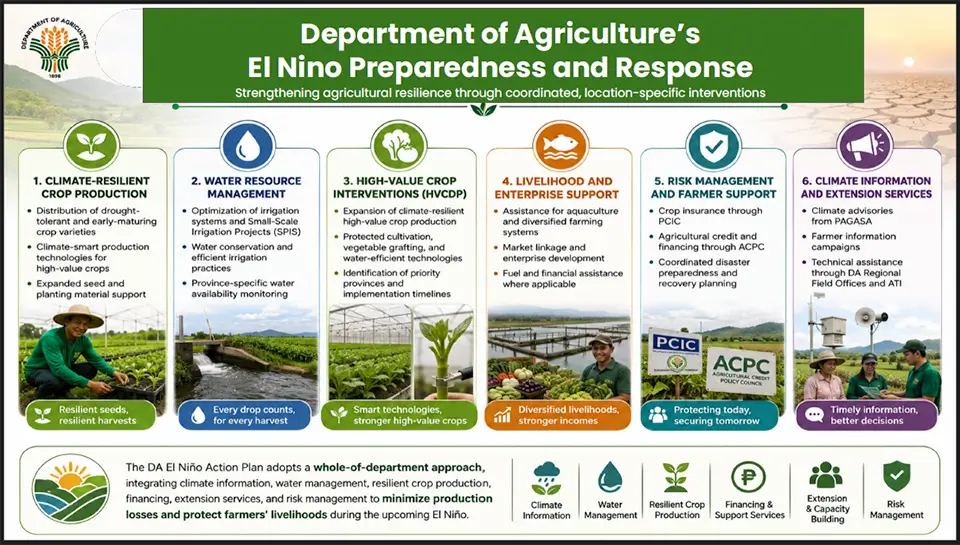 DEPARTMENT OF AGRICULTURE
1898

Department of Agriculture's
El Nino Preparedness and Response

Strengthening agricultural resilience through coordinated, location-specific interventions

1. CLIMATE-RESILIENT CROP PRODUCTION
• Distribution of drought-tolerant and early-maturing crop varieties
• Climate-smart production technologies for high-value crops
• Expanded seed and planting material support

Resilient seeds, resilient harvests

2. WATER RESOURCE MANAGEMENT
• Optimization of irrigation systems and Small-Scale Irrigation Projects (SPIS)
• Water conservation and efficient irrigation practices
• Province-specific water availability monitoring

Every drop counts, for every harvest

3. HIGH-VALUE CROP INTERVENTIONS (HVCDP)
• Expansion of climate-resilient high-value crop production
• Protected cultivation, vegetable grafting, and water-efficient technologies
• Identification of priority provinces and implementation timelines

Smart technologies, stronger high-value crops

4. LIVELIHOOD AND ENTERPRISE SUPPORT
• Assistance for aquaculture and diversified farming systems
• Market linkage and enterprise development
• Fuel and financial assistance where applicable

Diversified livelihoods, stronger incomes

5. RISK MANAGEMENT AND FARMER SUPPORT
• Crop insurance through PCIC
• Agricultural credit and financing through ACPC
• Coordinated disaster preparedness and recovery planning

PCIC
ACPC
AGRICULTURAL CREDIT POLICY COUNCIL

Protecting today, securing tomorrow

6. CLIMATE INFORMATION AND EXTENSION SERVICES
• Climate advisories from PAGASA
• Farmer information campaigns
• Technical assistance through DA Regional Field Offices and ATI

Timely information, better decisions

The DA El Niño Action Plan adopts a whole-of-department approach, integrating climate information, water management, resilient crop production, financing, extension services, and risk management to minimize production losses and protect farmers' livelihoods during the upcoming El Niño.

Climate Information
Water Management
Resilient Crop Production
Financing & Support Services
Extension & Capacity Building
Risk Management